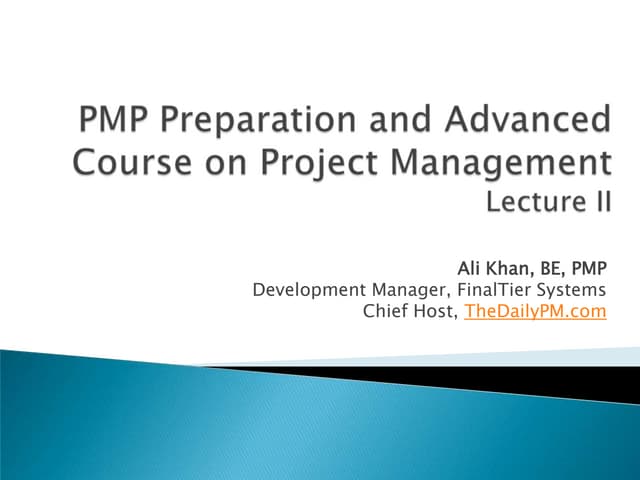 PMP Preparation and Advanced Course on Project Management
Lecture II

Ali Khan, BE, PMP
Development Manager, FinalTier Systems
Chief Host, TheDailyPM.com